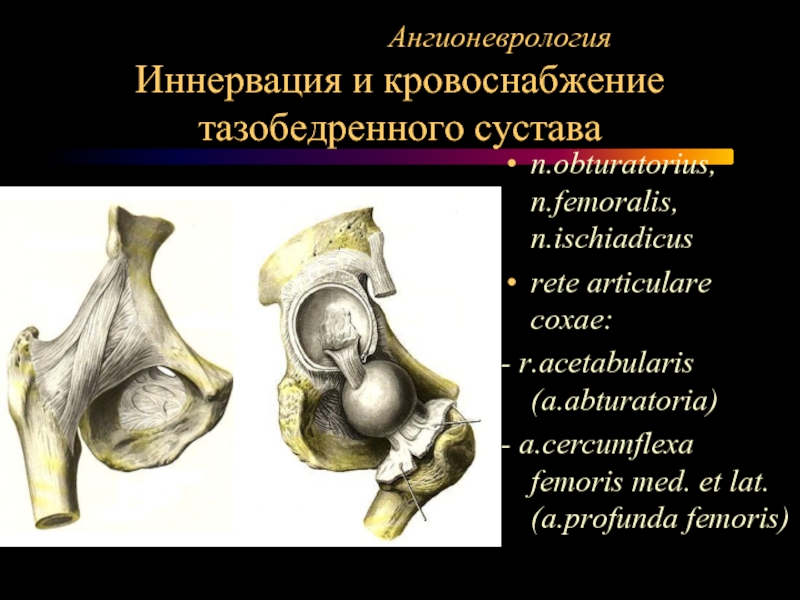 Ангионеврология

Иннервация и кровоснабжение тазобедренного сустава

• n.obturatorius, n.femoralis, n.ischiadicus

• rete articulare coxae:

- r.acetabularis (a.abturatoria)

- a.cercumflexa femoris med. et lat. (a.profunda femoris)